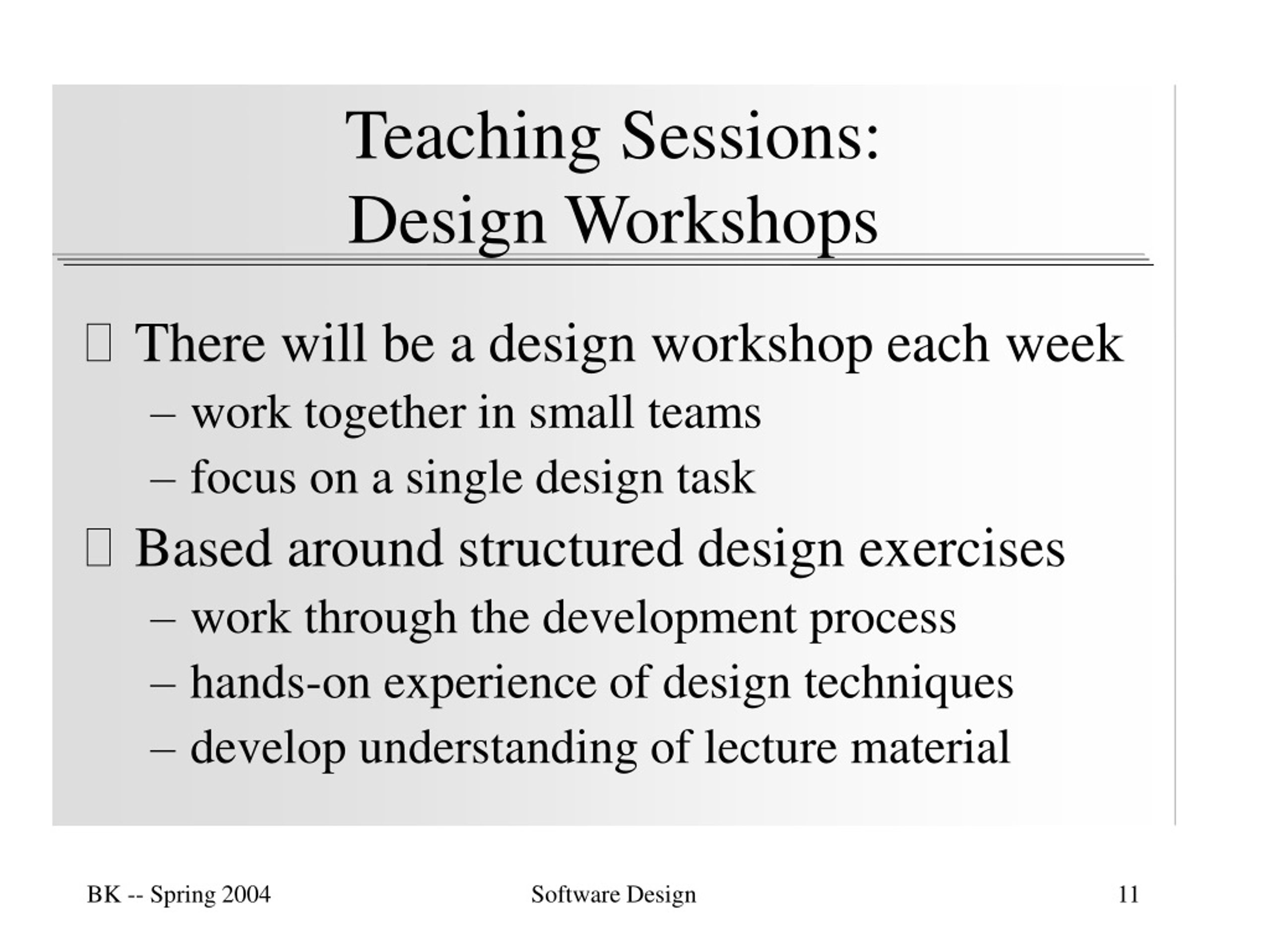 Teaching Sessions:
Design Workshops

 There will be a design workshop each week
– work together in small teams
– focus on a single design task
 Based around structured design exercises
– work through the development process
– hands-on experience of design techniques
– develop understanding of lecture material

BK -- Spring 2004
Software Design
11